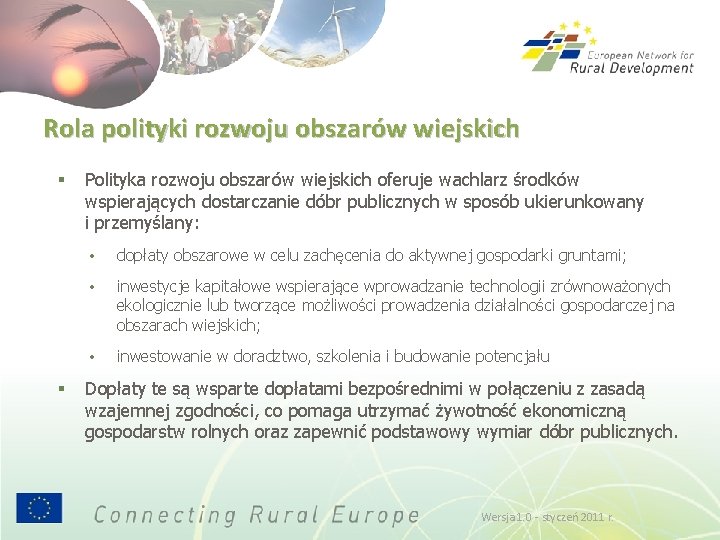 European Network for Rural Development

Rola polityki rozwoju obszarów wiejskich

▪ Polityka rozwoju obszarów wiejskich oferuje wachlarz środków wspierających dostarczanie dóbr publicznych w sposób ukierunkowany i przemyślany:

• dopłaty obszarowe w celu zachęcenia do aktywnej gospodarki gruntami;

• inwestycje kapitałowe wspierające wprowadzanie technologii zrównoważonych ekologicznie lub tworzące możliwości prowadzenia działalności gospodarczej na obszarach wiejskich;

• inwestowanie w doradztwo, szkolenia i budowanie potencjału

▪ Dopłaty te są wsparte dopłatami bezpośrednimi w połączeniu z zasadą wzajemnej zgodności, co pomaga utrzymać żywotność ekonomiczną gospodarstw rolnych oraz zapewnić podstawowy wymiar dóbr publicznych.

Connecting Rural Europe

Wersja 1.0 - styczeń 2011 r.